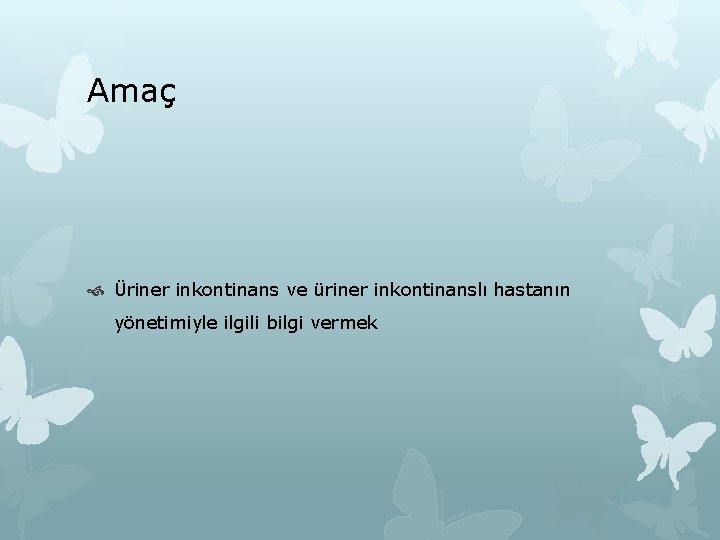 Amaç

Üriner inkontinans ve üriner inkontinanslı hastanın yönetimiyle ilgili bilgi vermek